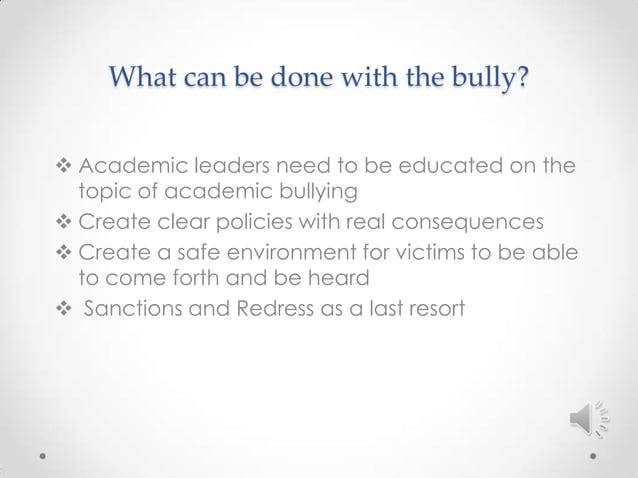 What can be done with the bully?

❖ Academic leaders need to be educated on the topic of academic bullying
❖ Create clear policies with real consequences
❖ Create a safe environment for victims to be able to come forth and be heard
❖ Sanctions and Redress as a last resort